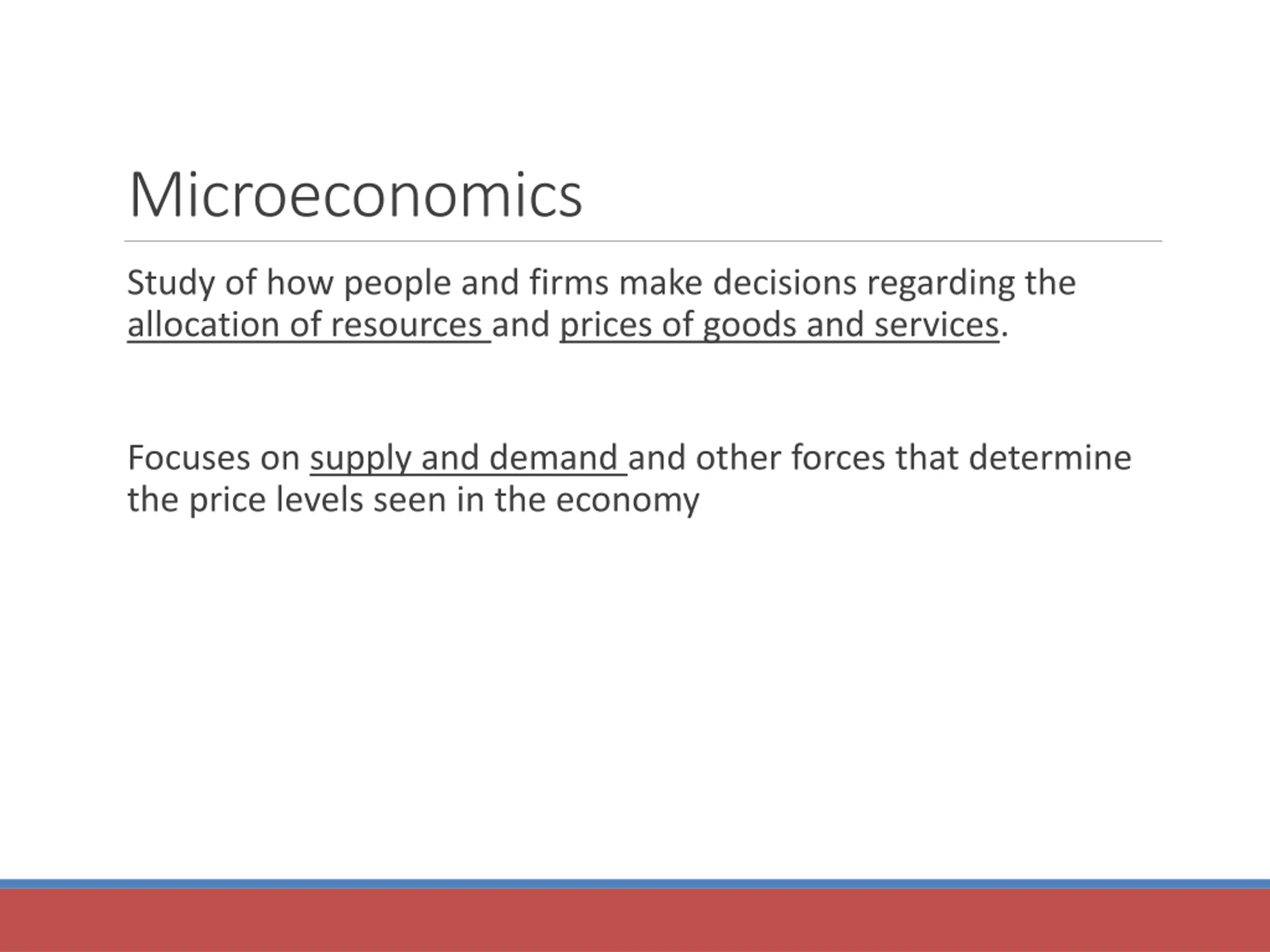 Microeconomics

Study of how people and firms make decisions regarding the allocation of resources and prices of goods and services.

Focuses on supply and demand and other forces that determine the price levels seen in the economy